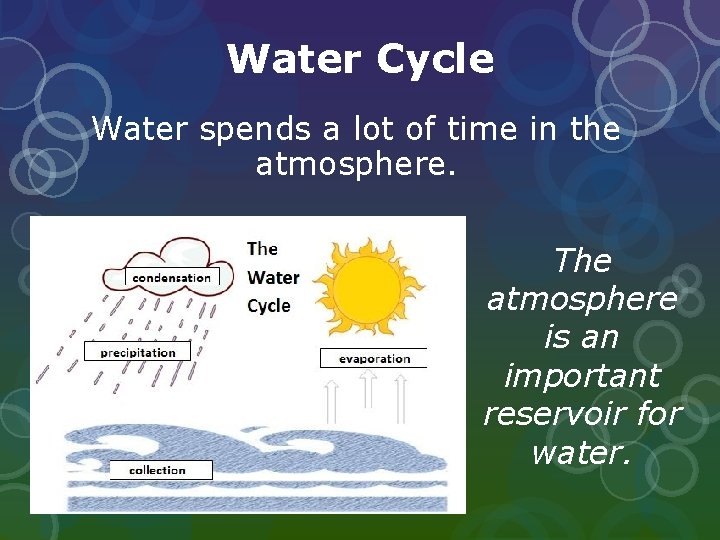 Water Cycle

Water spends a lot of time in the atmosphere.

condensation

The Water Cycle

precipitation

evaporation

collection

The atmosphere is an important reservoir for water.